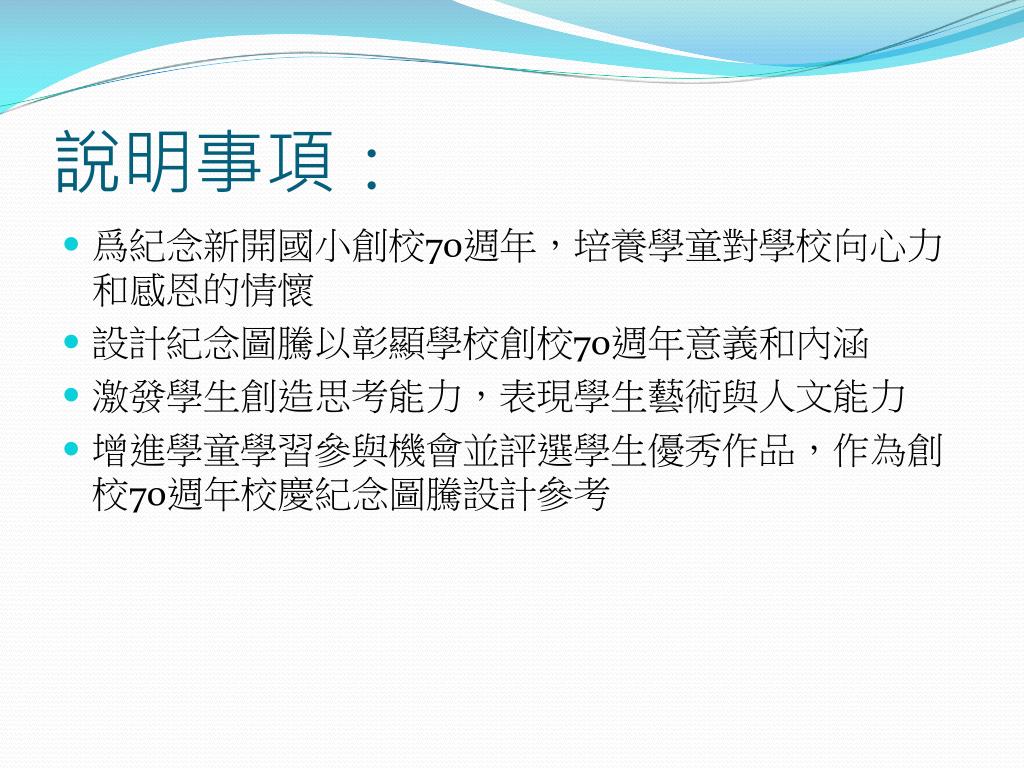 說明事項：

- 爲紀念新開國小創校70週年，培養學童對學校向心力和感恩的情懷
- 設計紀念圖騰以彰顯學校創校70週年意義和內涵
- 激發學生創造思考能力，表現學生藝術與人文能力
- 增進學童學習參與機會並評選學生優秀作品，作為創校70週年校慶紀念圖騰設計參考